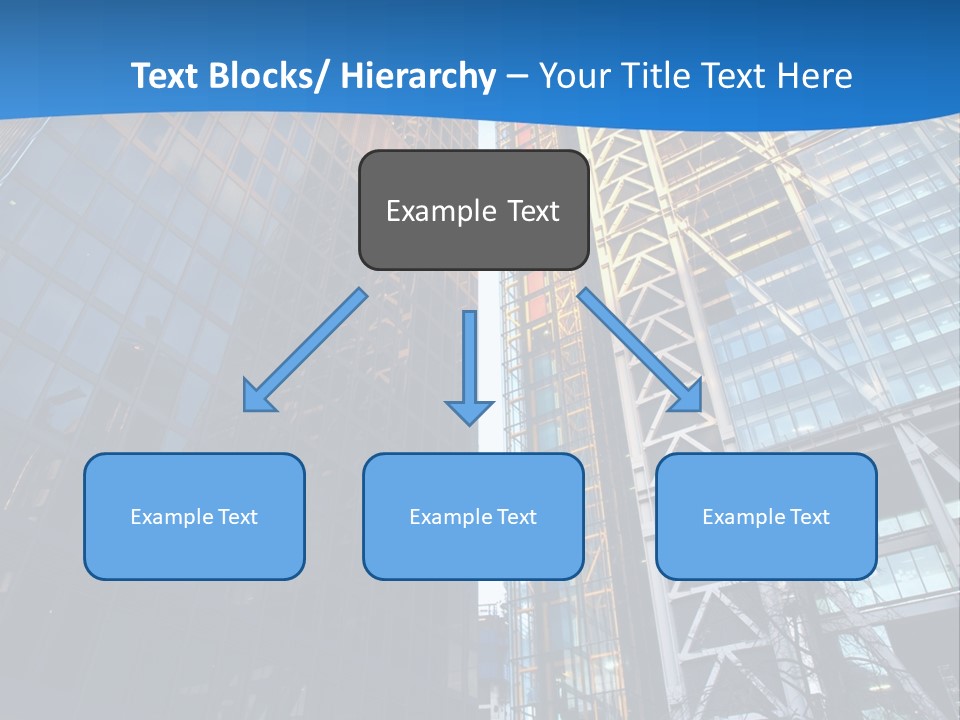 Text Blocks/ Hierarchy – Your Title Text Here

Example Text

Example Text

Example Text

Example Text